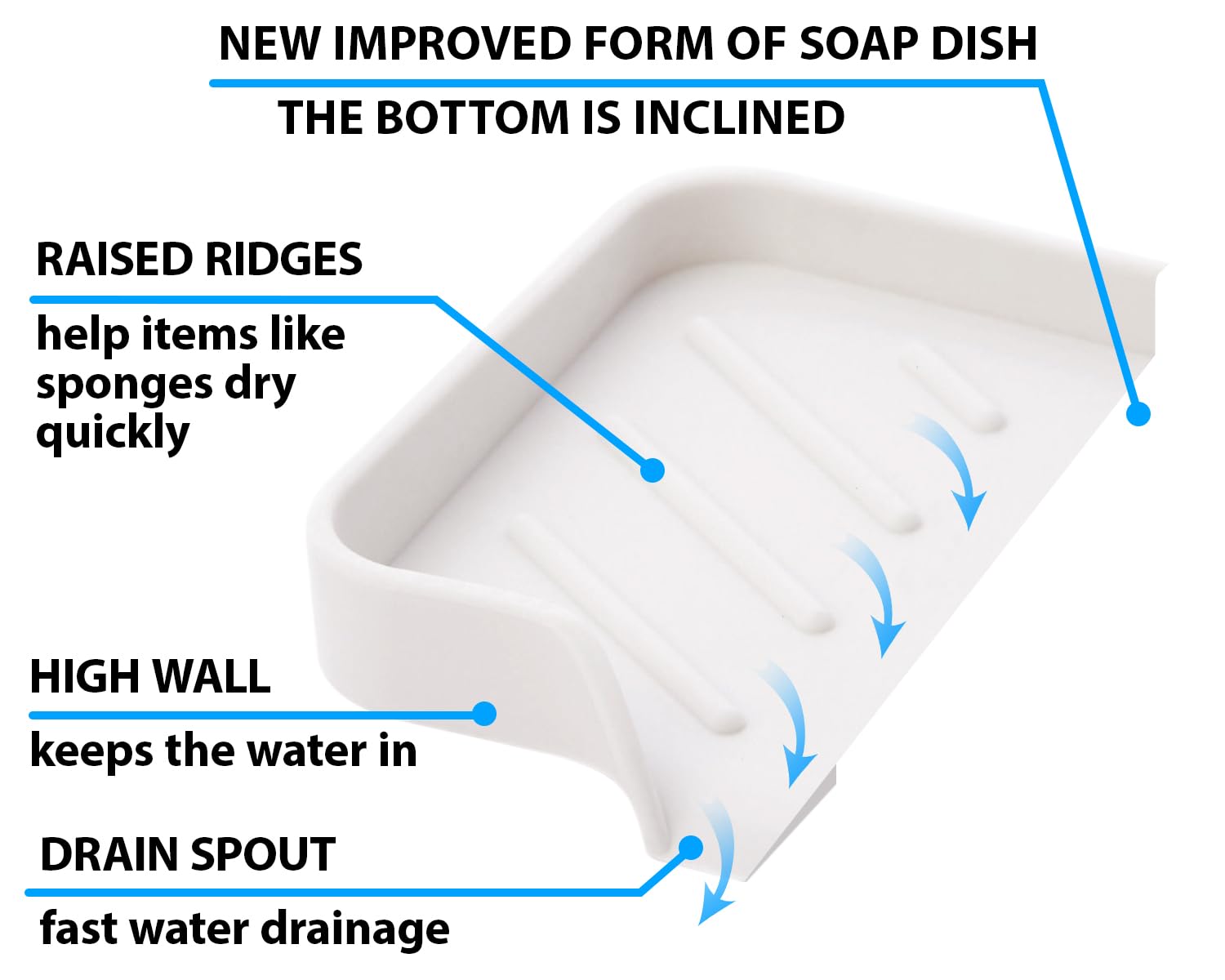 NEW IMPROVED FORM OF SOAP DISH

THE BOTTOM IS INCLINED

RAISED RIDGES

help items like sponges dry quickly

HIGH WALL

keeps the water in

DRAIN SPOUT

fast water drainage